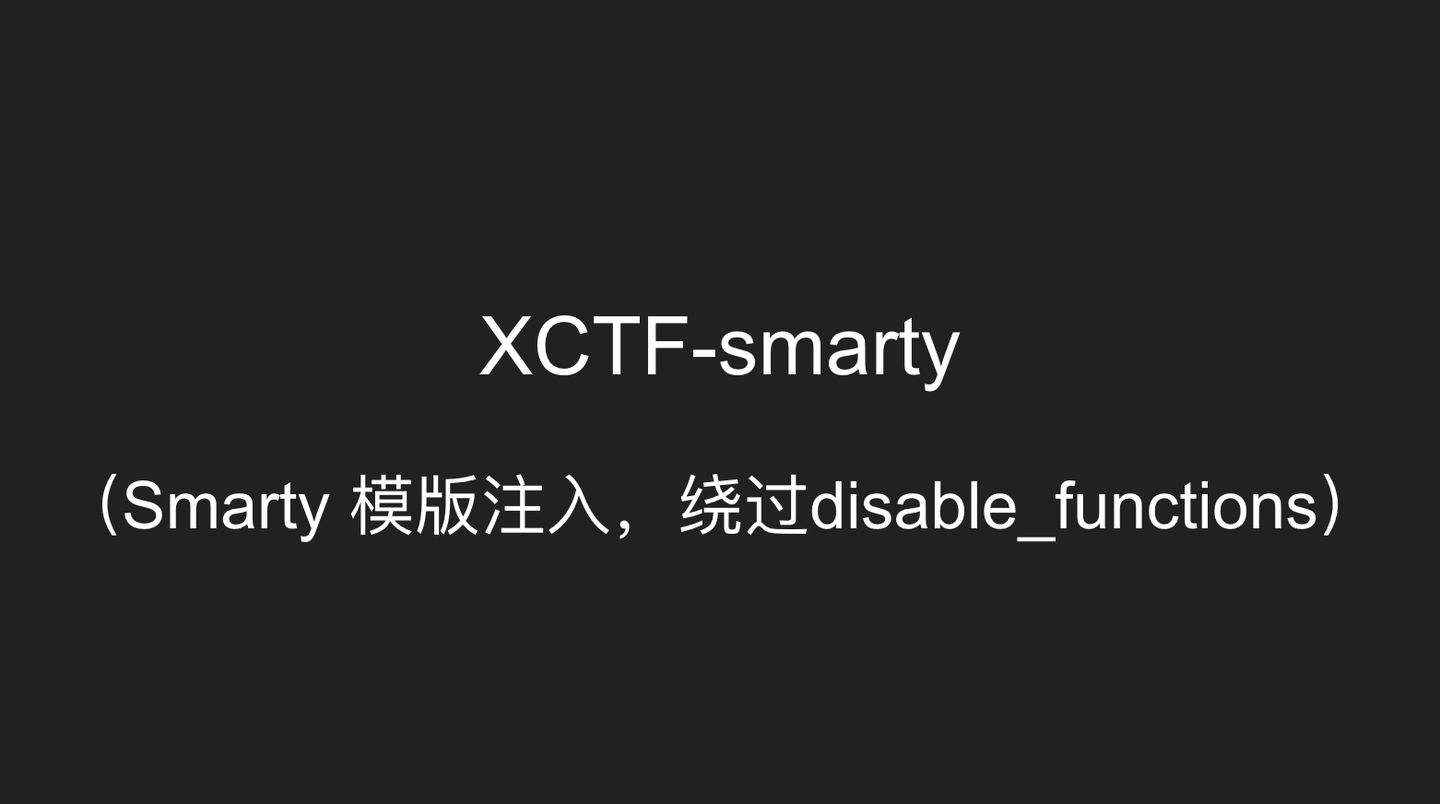 XCTF-smarty

（Smarty 模版注入，绕过disable_functions）